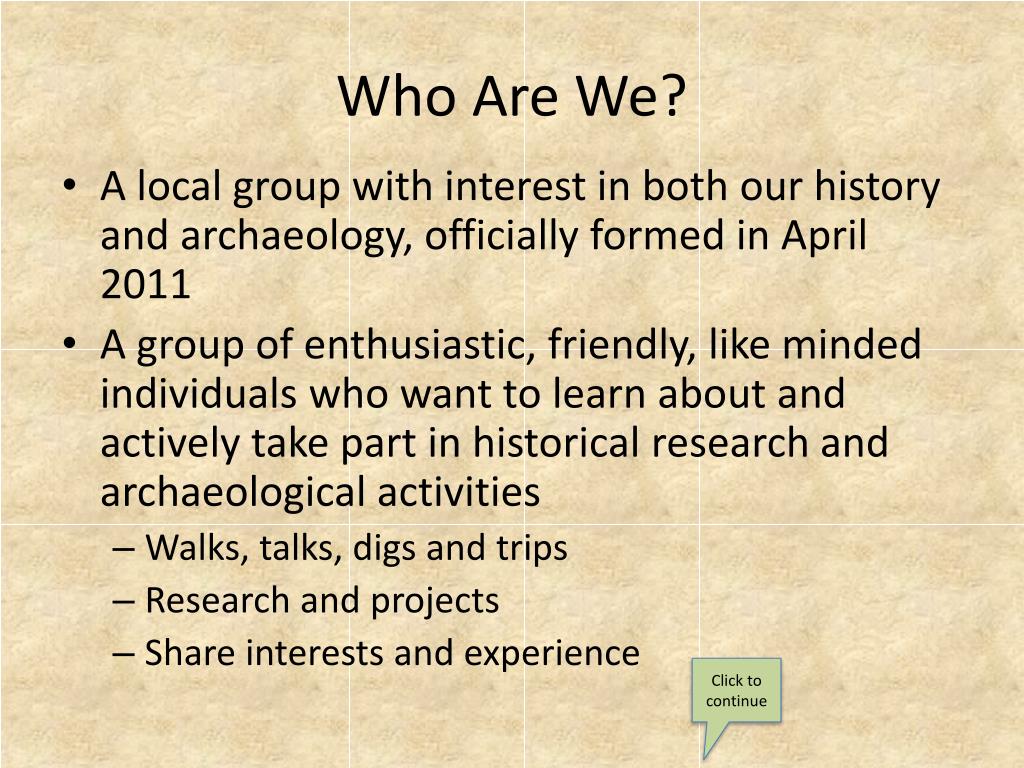 Who Are We?

• A local group with interest in both our history and archaeology, officially formed in April 2011

• A group of enthusiastic, friendly, like minded individuals who want to learn about and actively take part in historical research and archaeological activities

– Walks, talks, digs and trips

– Research and projects

– Share interests and experience

Click to continue